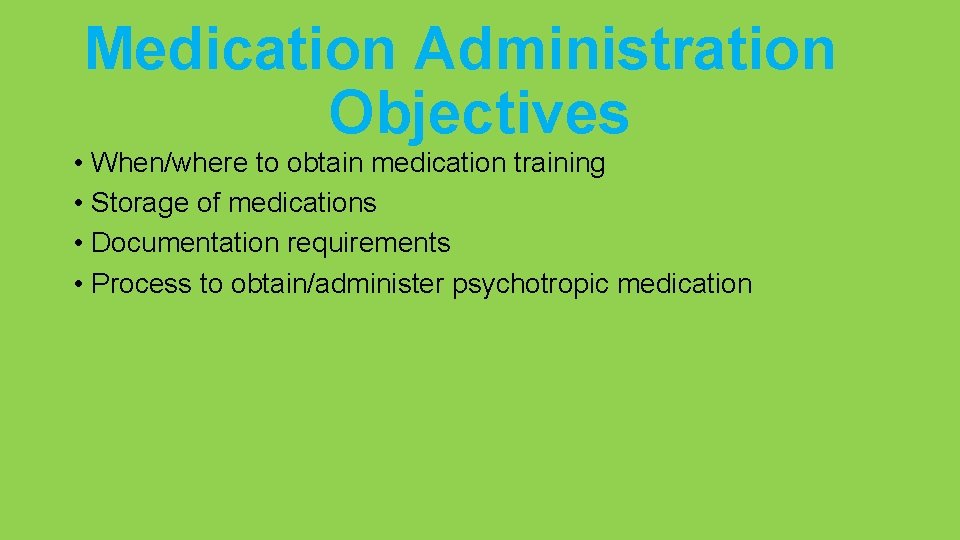 Medication Administration Objectives

• When/where to obtain medication training
• Storage of medications
• Documentation requirements
• Process to obtain/administer psychotropic medication